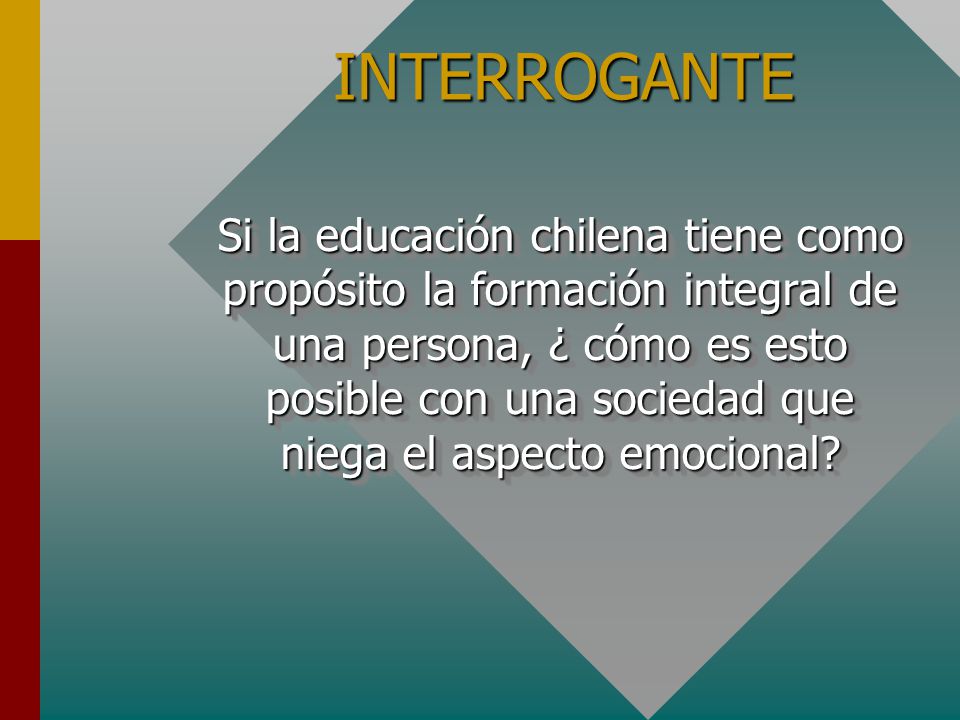 INTERROGANTE

Si la educación chilena tiene como propósito la formación integral de una persona, ¿ cómo es esto posible con una sociedad que niega el aspecto emocional?